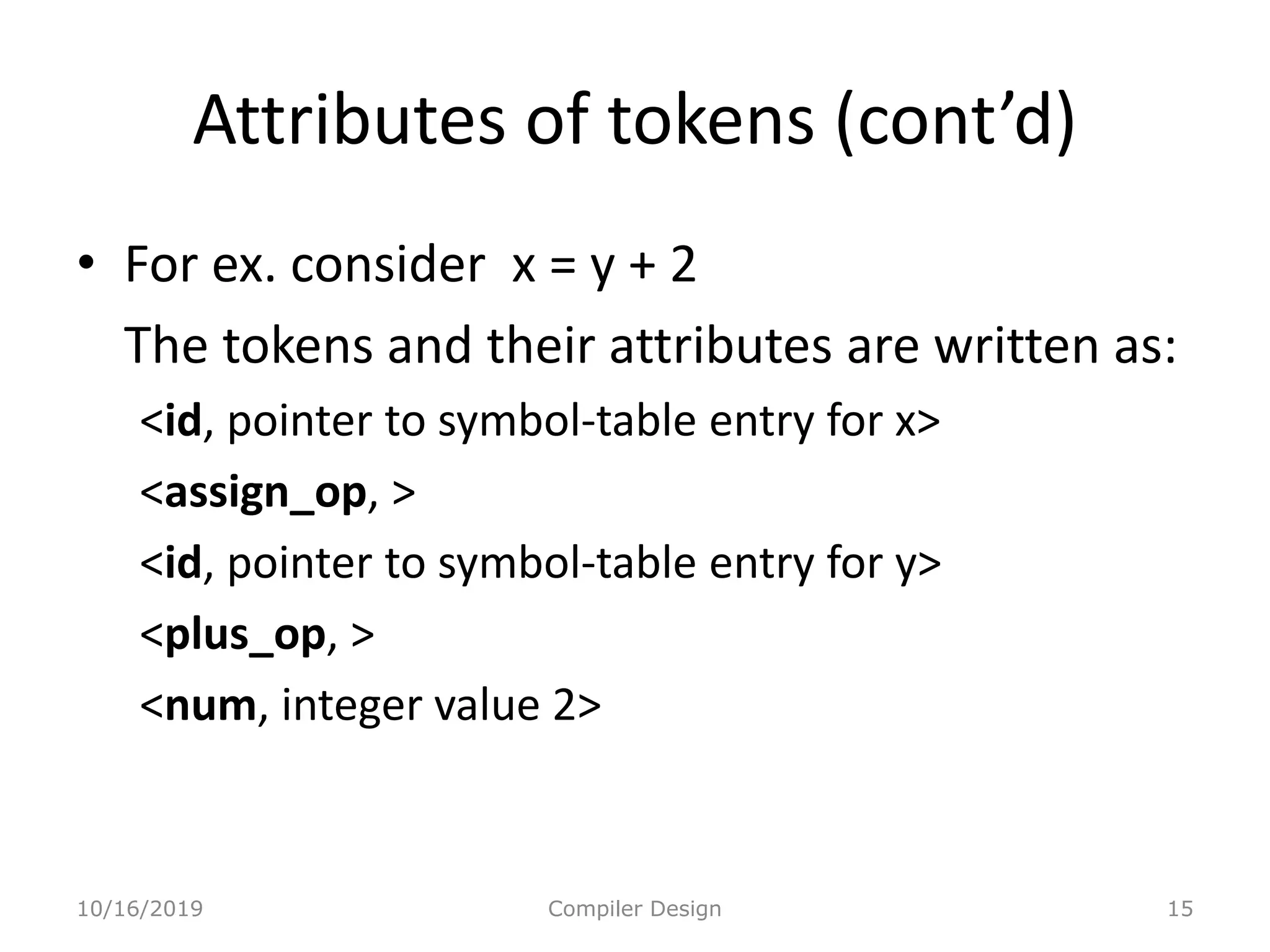 Attributes of tokens (cont’d)

• For ex. consider x = y + 2

The tokens and their attributes are written as:

<id, pointer to symbol-table entry for x>

<assign_op, >

<id, pointer to symbol-table entry for y>

<plus_op, >

<num, integer value 2>

10/16/2019 Compiler Design 15